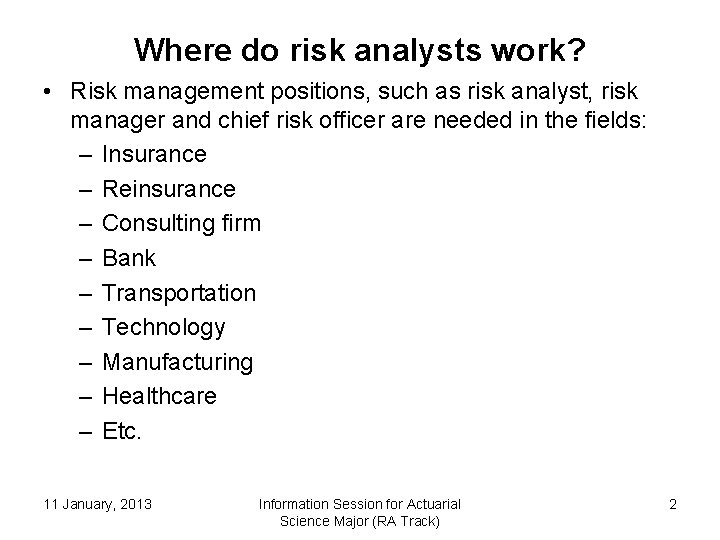 Where do risk analysts work?

• Risk management positions, such as risk analyst, risk manager and chief risk officer are needed in the fields:
– Insurance
– Reinsurance
– Consulting firm
– Bank
– Transportation
– Technology
– Manufacturing
– Healthcare
– Etc.

11 January, 2013

Information Session for Actuarial Science Major (RA Track)

2